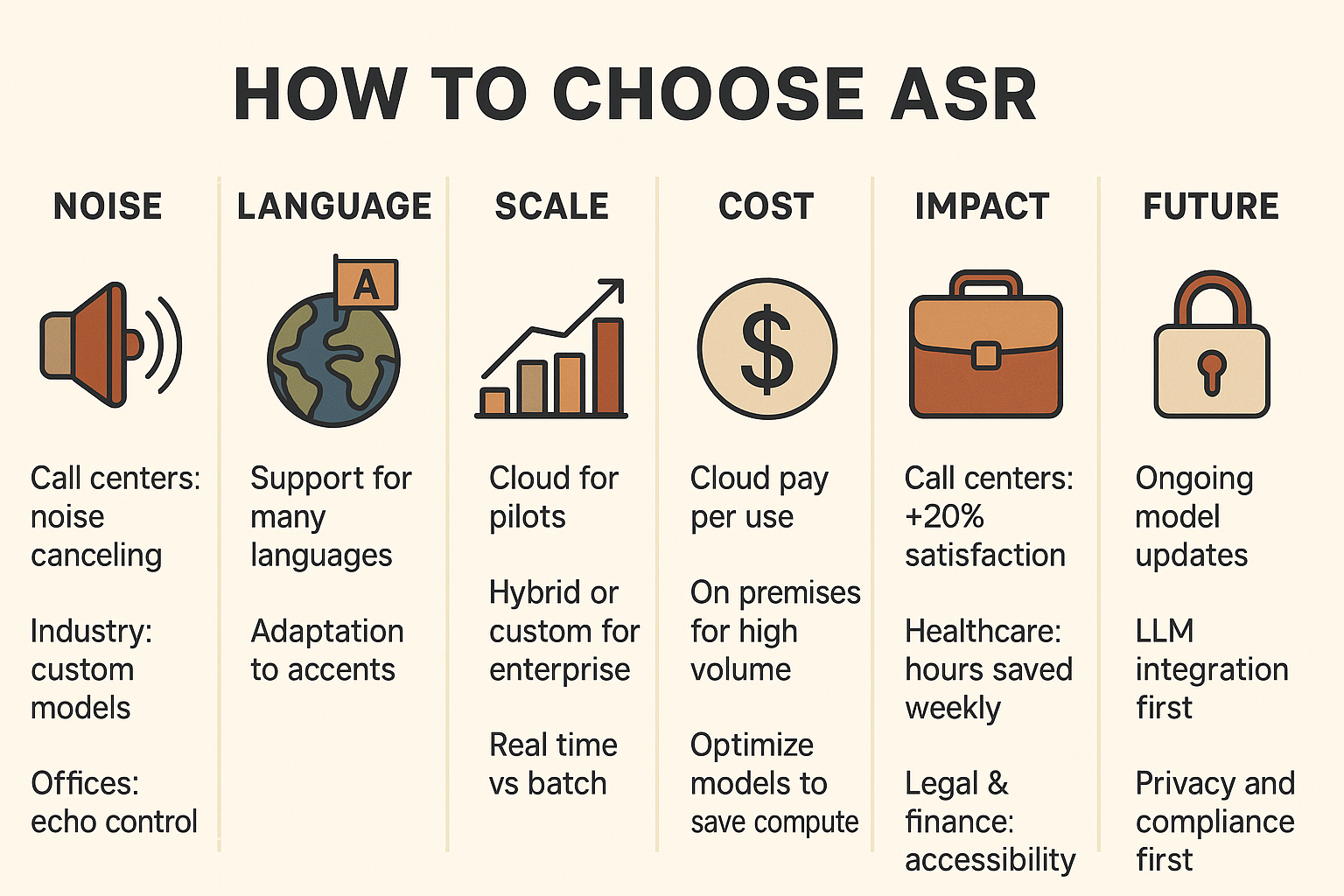 HOW TO CHOOSE ASR

NOISE

Call centers: noise canceling

Industry: custom models

Offices: echo control

LANGUAGE

A

Support for many languages

Adaptation to accents

SCALE

Cloud for pilots

Hybrid or custom for enterprise

Real time vs batch

COST

$

Cloud pay per use

On premises for high volume

Optimize models to save compute

IMPACT

Call centers: +20% satisfaction

Healthcare: hours saved weekly

Legal & finance: accessibility

FUTURE

Ongoing model updates

LLM integration first

Privacy and compliance first